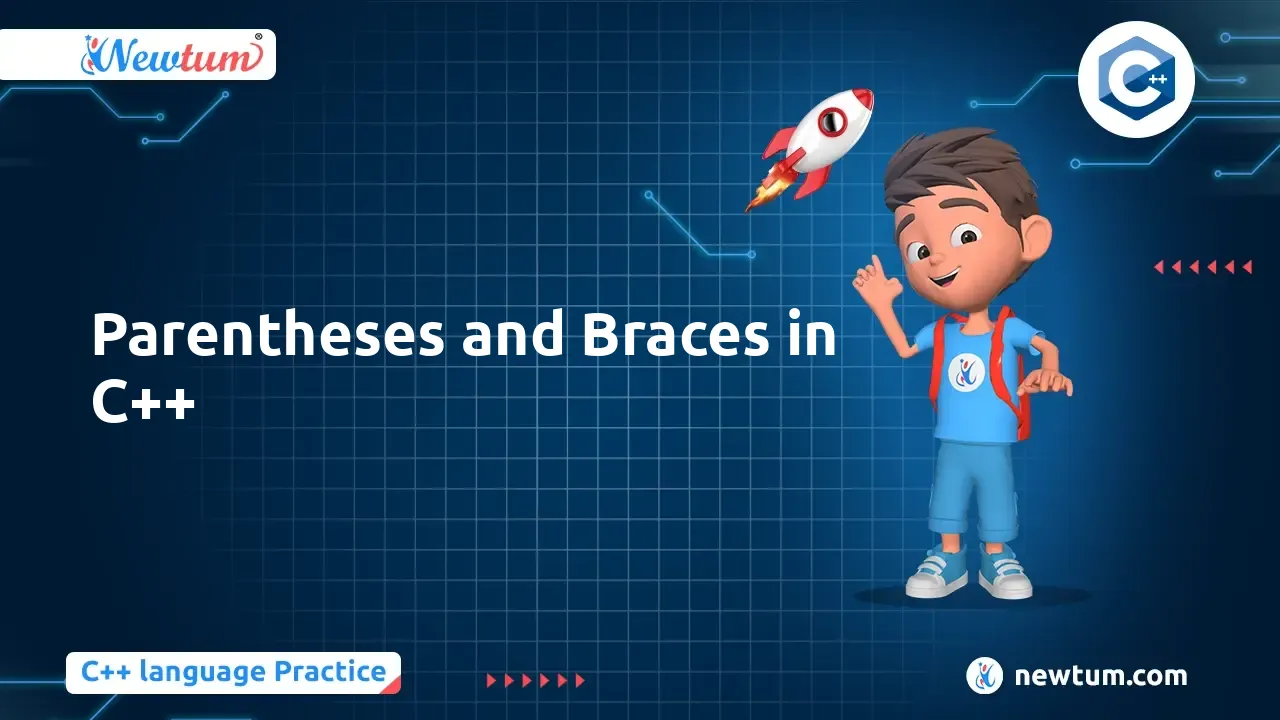 Newtum®

C++

Parentheses and Braces in C++

C++ language Practice

newtum.com